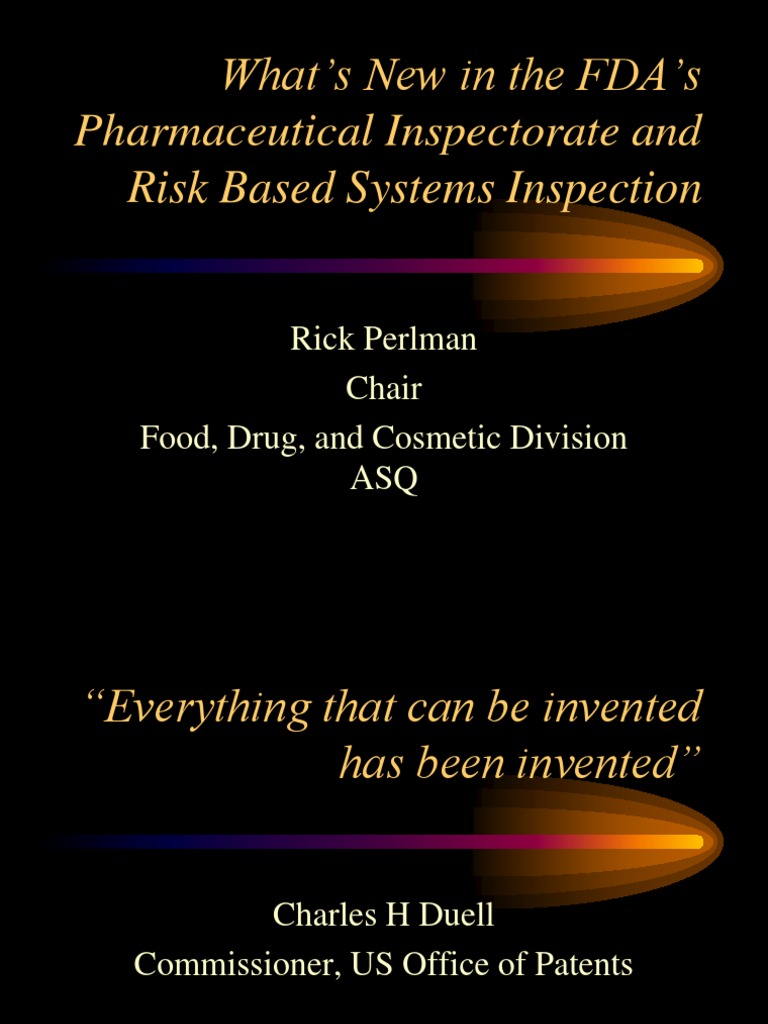 What's New in the FDA's Pharmaceutical Inspectorate and Risk Based Systems Inspection

Rick Perlman
Chair
Food, Drug, and Cosmetic Division
ASQ

"Everything that can be invented has been invented"

Charles H Duell
Commissioner, US Office of Patents